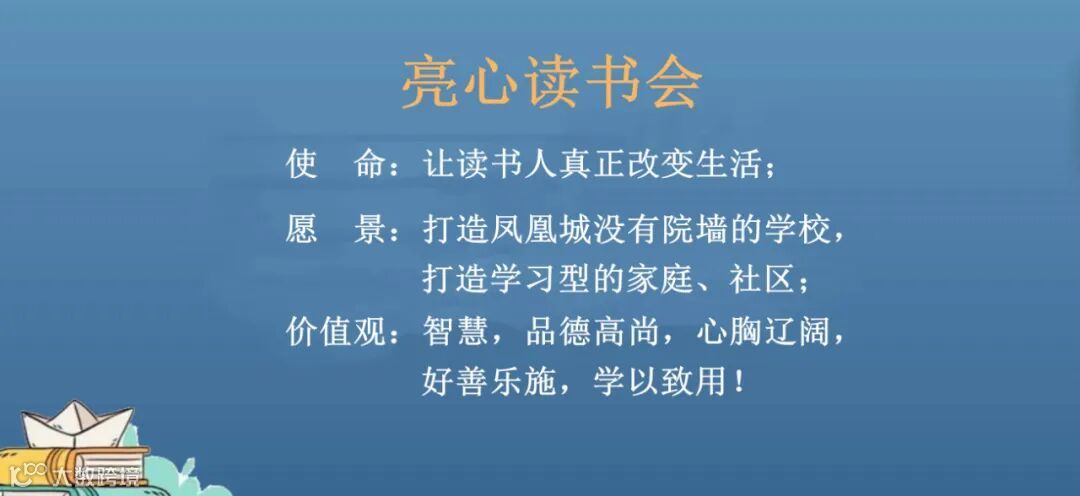 亮心读书会

使　命：让读书人真正改变生活；

愿　景：打造凤凰城没有院墙的学校，打造学习型的家庭、社区；

价值观：智慧，品德高尚，心胸辽阔，好善乐施，学以致用！

大数跨境